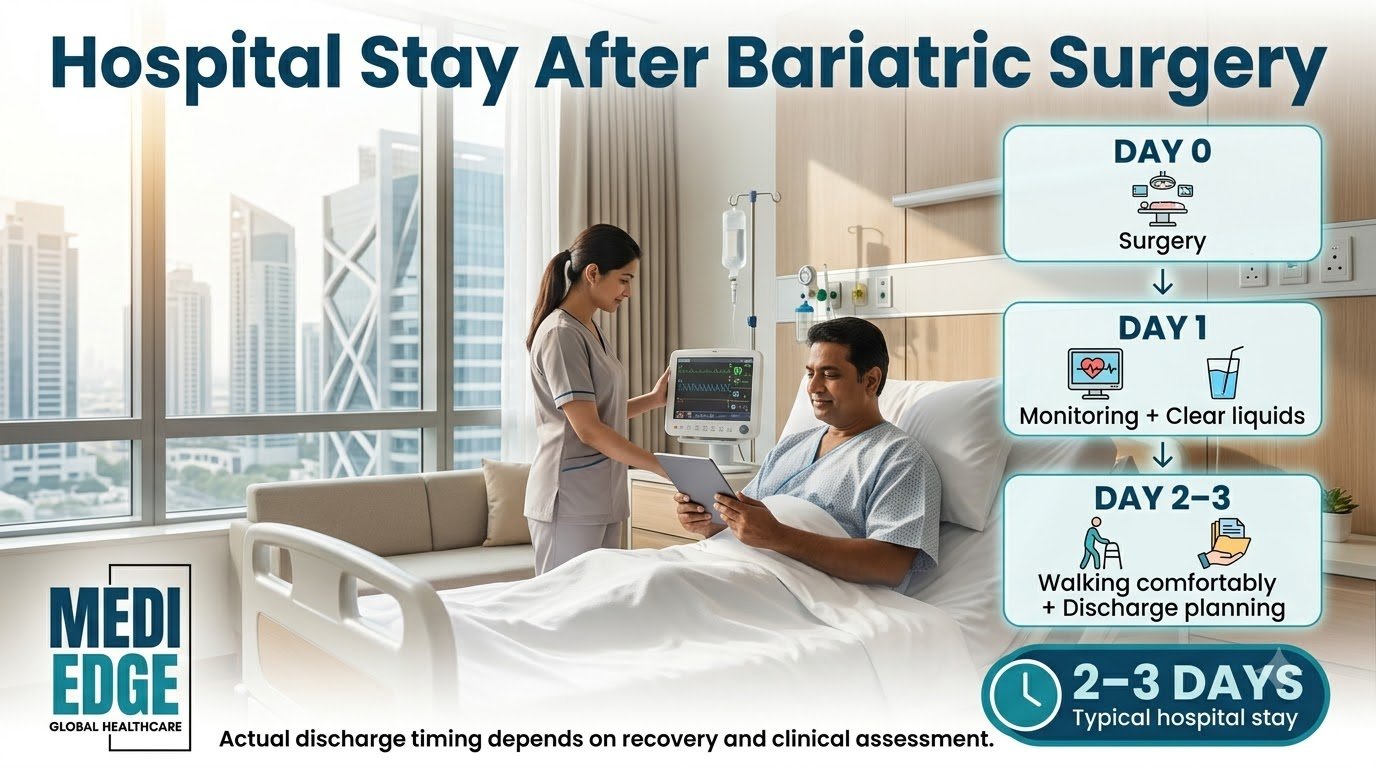 Hospital Stay After Bariatric Surgery

DAY 0
Surgery

DAY 1
Monitoring + Clear liquids

DAY 2–3
Walking comfortably + Discharge planning

2–3 DAYS
Typical hospital stay

MEDI EDGE
GLOBAL HEALTHCARE

Actual discharge timing depends on recovery and clinical assessment.